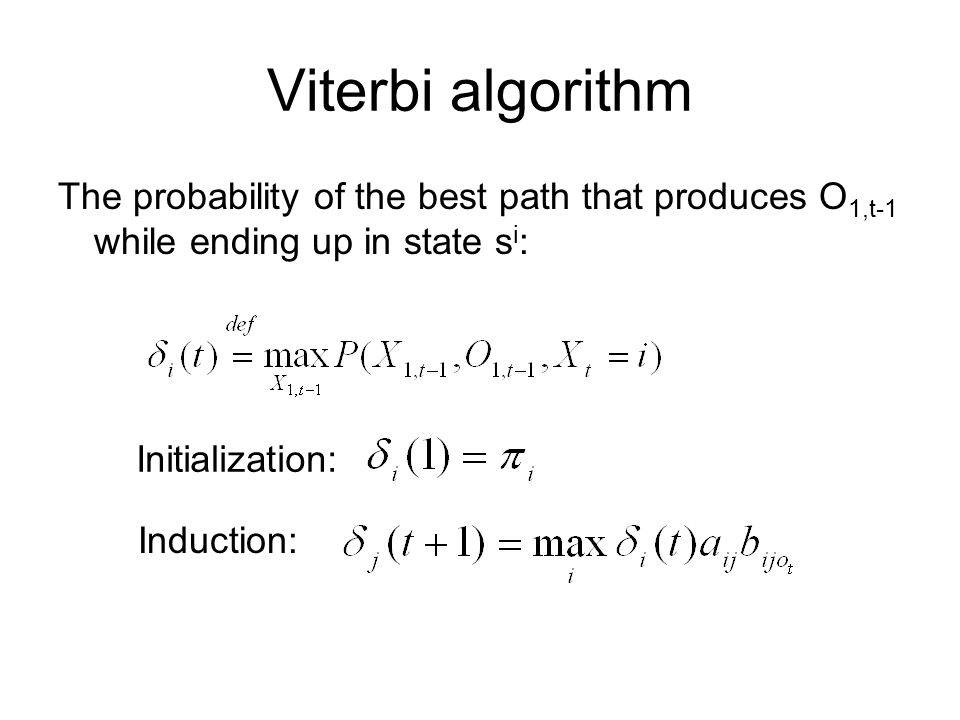 Viterbi algorithm

The probability of the best path that produces $O_{1,t-1}$ while ending up in state $s^i$:

$\delta_i(t) \overset{def}{=} \max_{X_{1,t-1}} P(X_{1,t-1}, O_{1,t-1}, X_t = i)$

Initialization: $\delta_i(1) = \pi_i$

Induction: $\delta_j(t+1) = \max_i \delta_i(t) a_{ij} b_{ijo_t}$